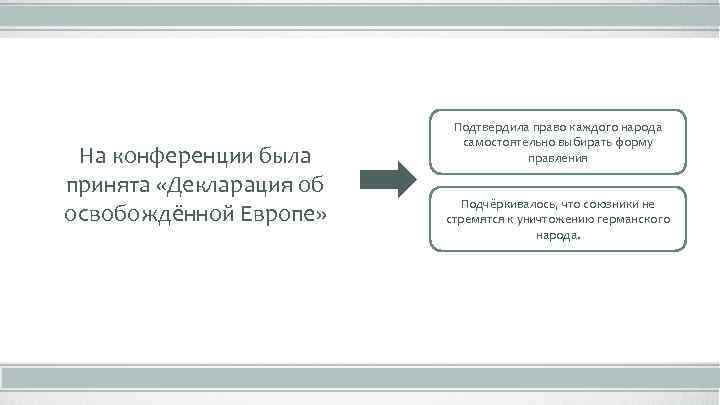 На конференции была принята «Декларация об освобождённой Европе»

Подтвердила право каждого народа самостоятельно выбирать форму правления

Подчёркивалось, что союзники не стремятся к уничтожению германского народа.